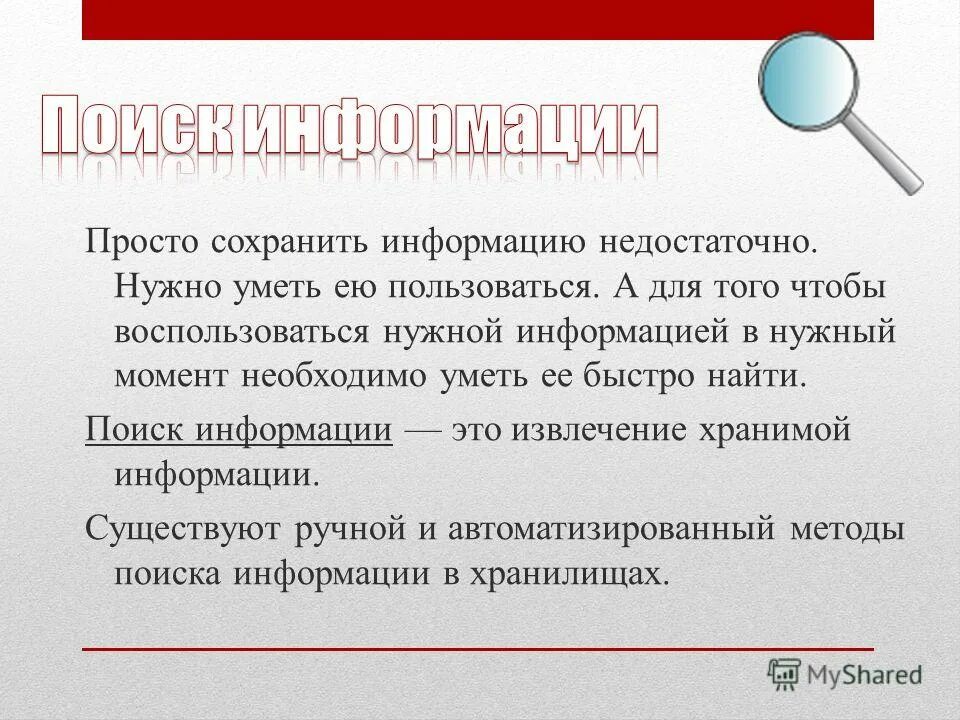 Поиск информации

Просто сохранить информацию недостаточно. Нужно уметь ею пользоваться. А для того чтобы воспользоваться нужной информацией в нужный момент необходимо уметь ее быстро найти.

Поиск информации — это извлечение хранимой информации.

Существуют ручной и автоматизированный методы поиска информации в хранилищах.

MyShared